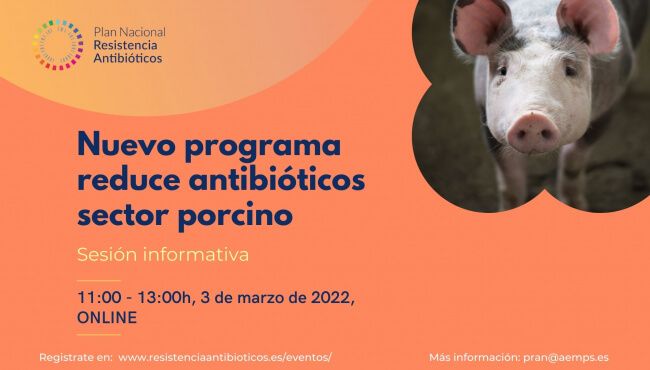 Plan Nacional
Resistencia
Antibióticos

Nuevo programa reduce antibióticos sector porcino

Sesión informativa

11:00 - 13:00h, 3 de marzo de 2022, ONLINE

Registrate en: www.resistenciaantibioticos.es/eventos/

Más información: pran@aemps.es